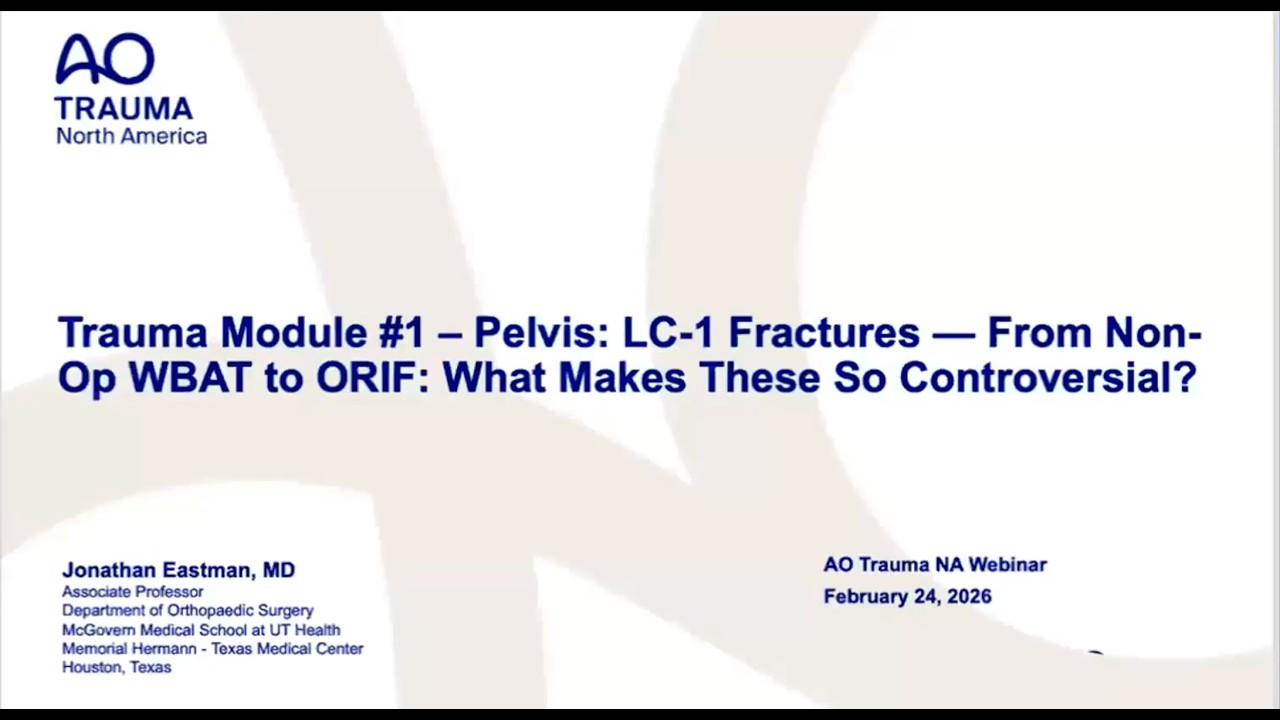 AO
TRAUMA
North America

Trauma Module #1 – Pelvis: LC-1 Fractures — From Non-Op WBAT to ORIF: What Makes These So Controversial?

Jonathan Eastman, MD
Associate Professor
Department of Orthopaedic Surgery
McGovern Medical School at UT Health
Memorial Hermann - Texas Medical Center
Houston, Texas

AO Trauma NA Webinar
February 24, 2026